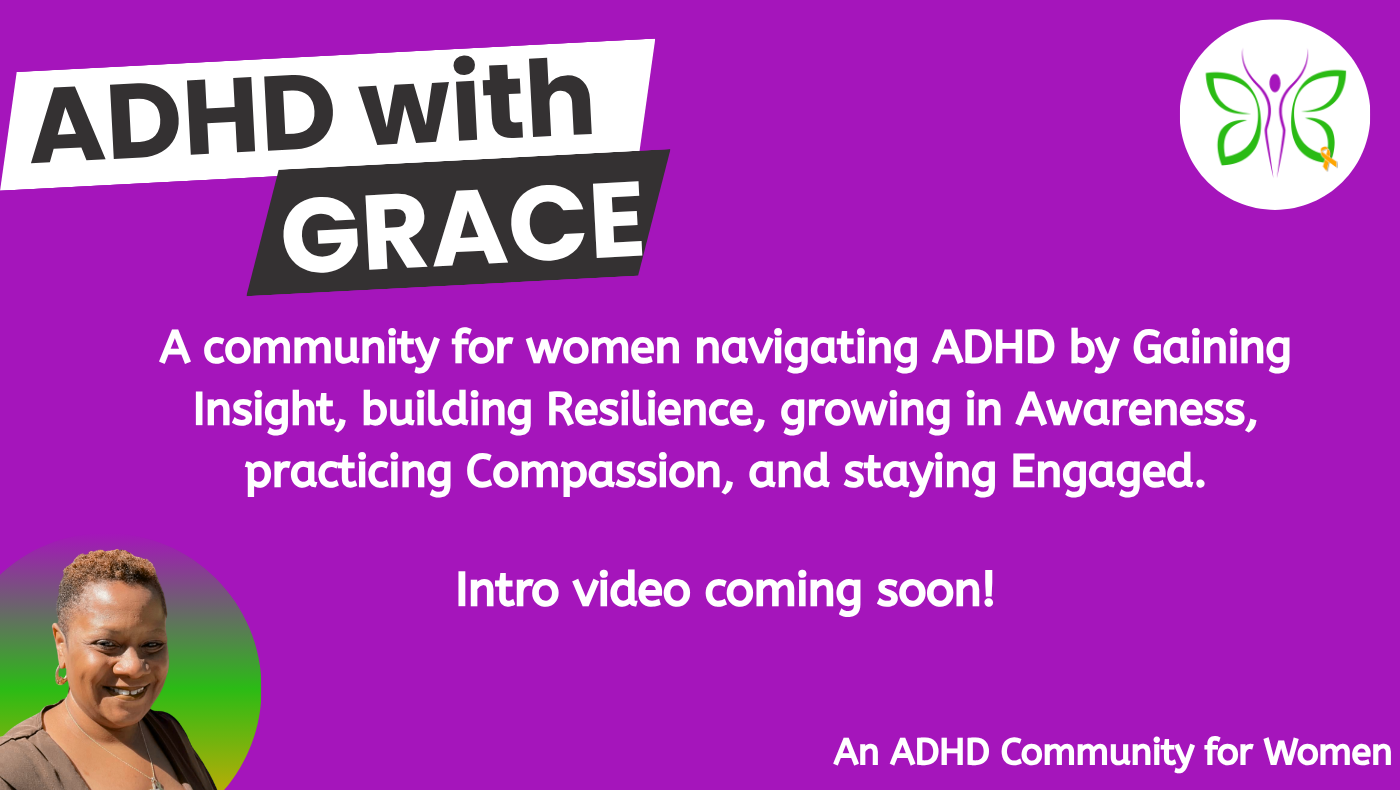 ADHD with
GRACE

A community for women navigating ADHD by Gaining Insight, building Resilience, growing in Awareness, practicing Compassion, and staying Engaged.

Intro video coming soon!

An ADHD Community for Women